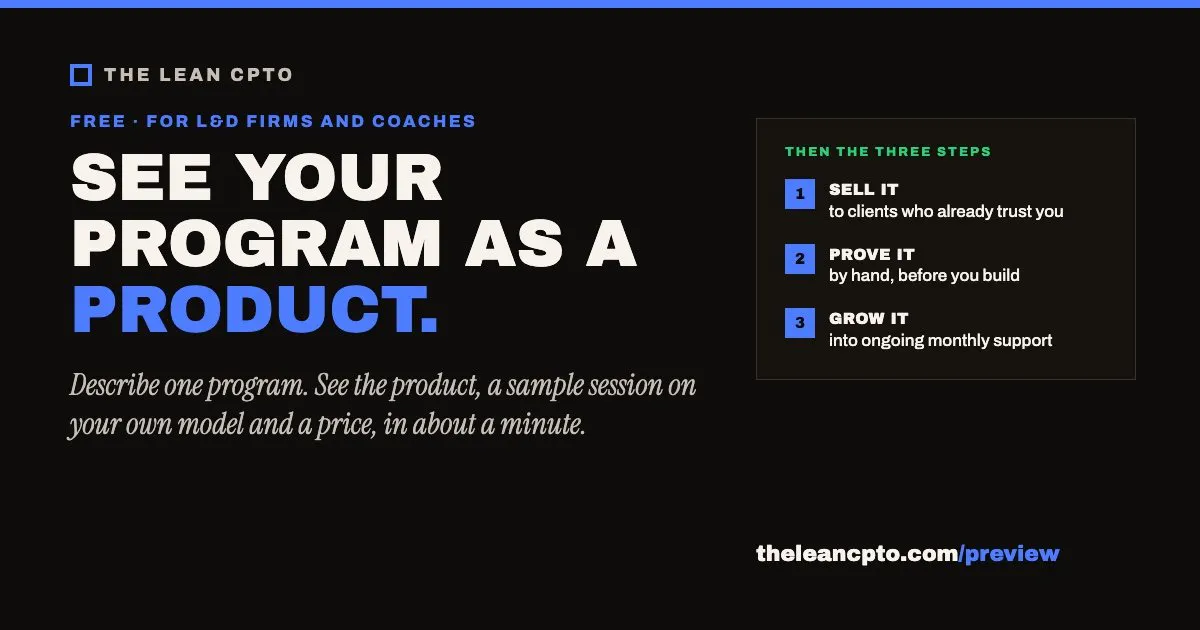 THE LEAN CPTO

FREE · FOR L&D FIRMS AND COACHES

SEE YOUR PROGRAM AS A PRODUCT.

Describe one program. See the product, a sample session on your own model and a price, in about a minute.

THEN THE THREE STEPS

1 SELL IT
to clients who already trust you

2 PROVE IT
by hand, before you build

3 GROW IT
into ongoing monthly support

theleancpto.com/preview